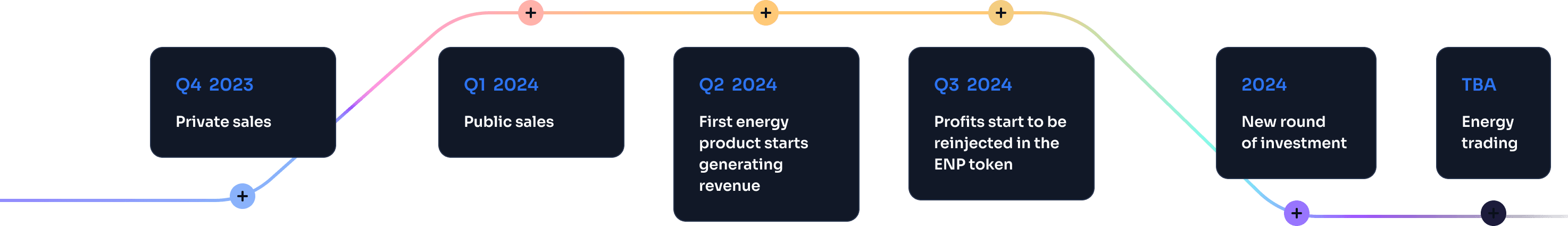 Q4 2023
Private sales

Q1 2024
Public sales

Q2 2024
First energy product starts generating revenue

Q3 2024
Profits start to be reinjected in the ENP token

2024
New round of investment

TBA
Energy trading